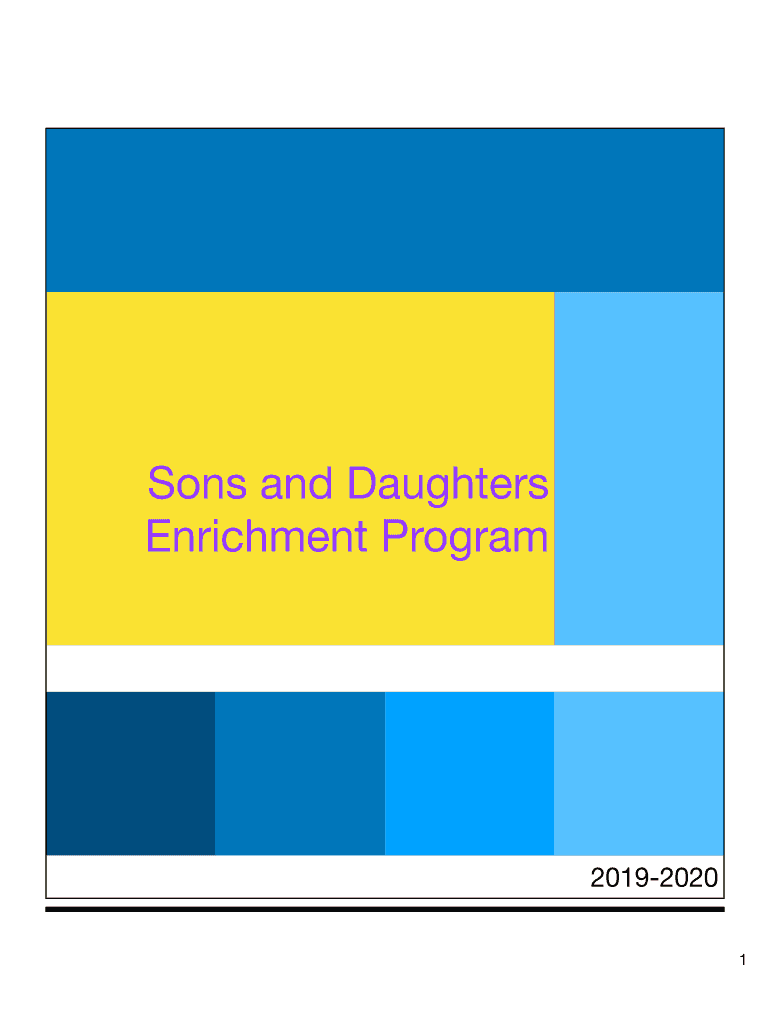 Sons and Daughters
Enrichment Program

2019-2020

1